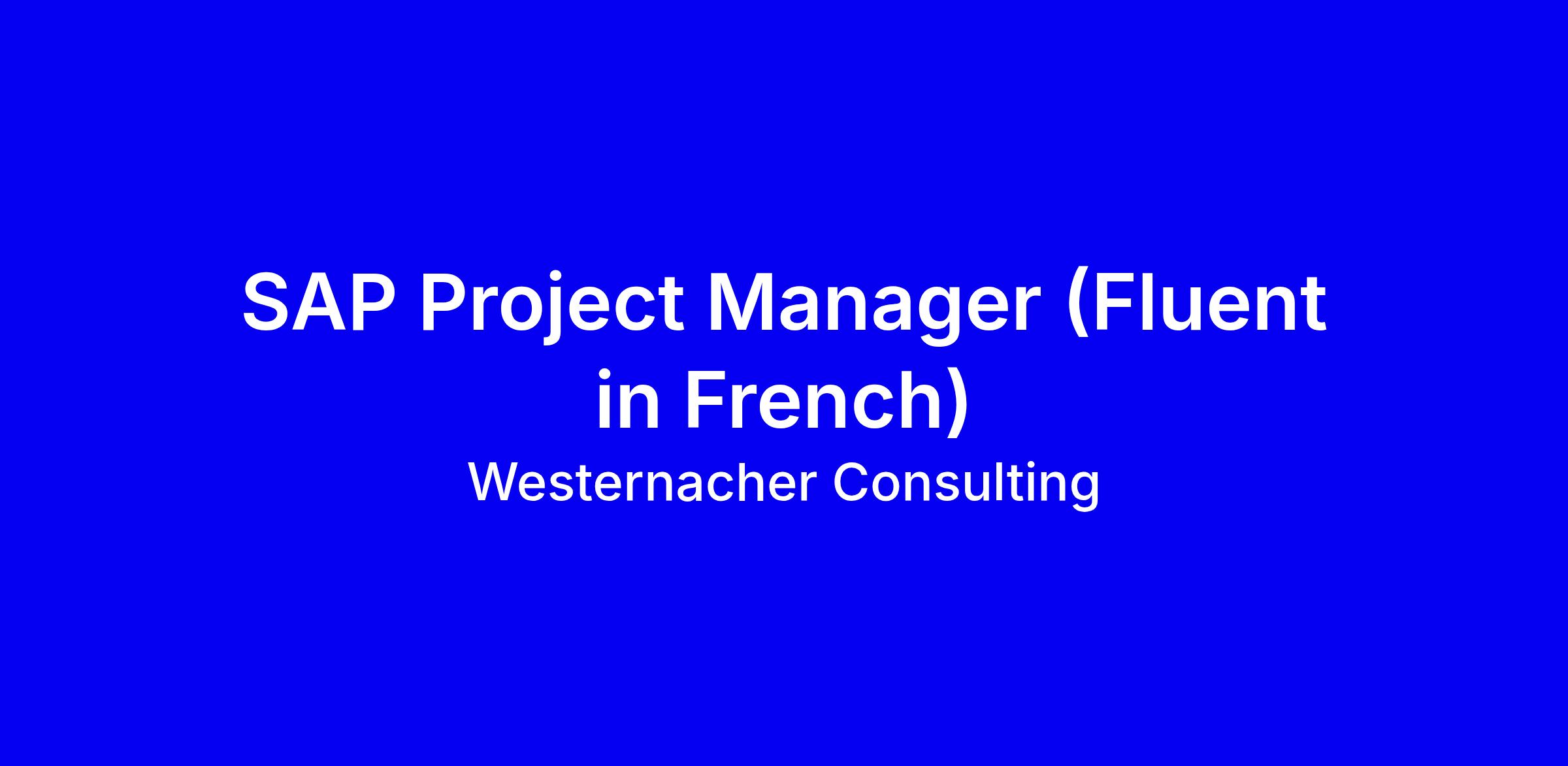 SAP Project Manager (Fluent in French)

Westernacher Consulting